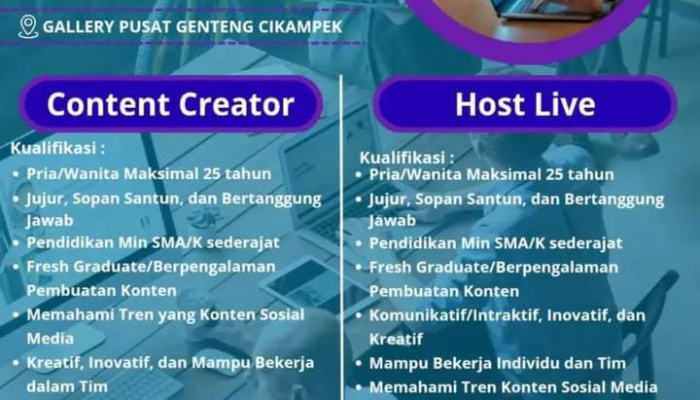 GALLERY PUSAT GENTENG CIKAMPEK

Content Creator

Kualifikasi :
• Pria/Wanita Maksimal 25 tahun
• Jujur, Sopan Santun, dan Bertanggung Jawab
• Pendidikan Min SMA/K sederajat
• Fresh Graduate/Berpengalaman Pembuatan Konten
• Memahami Tren yang Konten Sosial Media
• Kreatif, Inovatif, dan Mampu Bekerja dalam Tim

Host Live

Kualifikasi :
• Pria/Wanita Maksimal 25 tahun
• Jujur, Sopan Santun, dan Bertanggung Jawab
• Pendidikan Min SMA/K sederajat
• Fresh Graduate/Berpengalaman Pembuatan Konten
• Komunikatif/Intraktif, Inovatif, dan Kreatif
• Mampu Bekerja Individu dan Tim
• Memahami Tren Konten Sosial Media